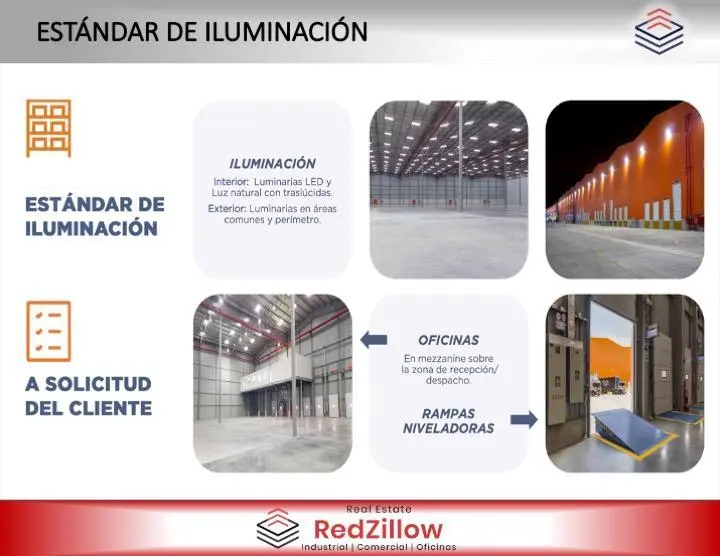 ESTÁNDAR DE ILUMINACIÓN

ESTÁNDAR DE ILUMINACIÓN

ILUMINACIÓN

Interior: Luminarias LED y Luz natural con traslúcidas.

Exterior: Luminarias en áreas comunes y perímetro.

A SOLICITUD DEL CLIENTE

OFICINAS

En mezzanine sobre la zona de recepción/ despacho.

RAMPAS NIVELADORAS

Real Estate

RedZillow

Industrial | Comercial | Oficinas